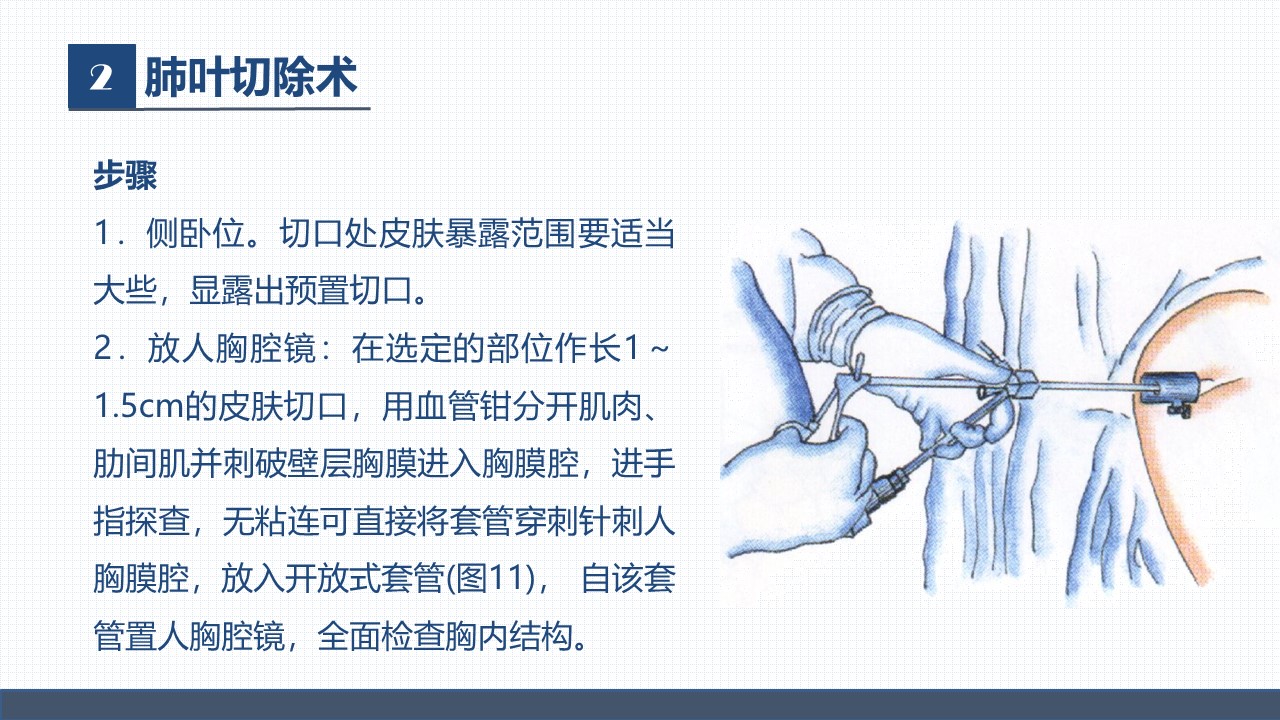 2 肺叶切除术

步骤

1．侧卧位。切口处皮肤暴露范围要适当大些，显露出预置切口。

2．放人胸腔镜：在选定的部位作长1～1.5cm的皮肤切口，用血管钳分开肌肉、肋间肌并刺破壁层胸膜进入胸膜腔，进手指探查，无粘连可直接将套管穿刺针刺人胸膜腔，放入开放式套管(图11)， 自该套管置人胸腔镜，全面检查胸内结构。